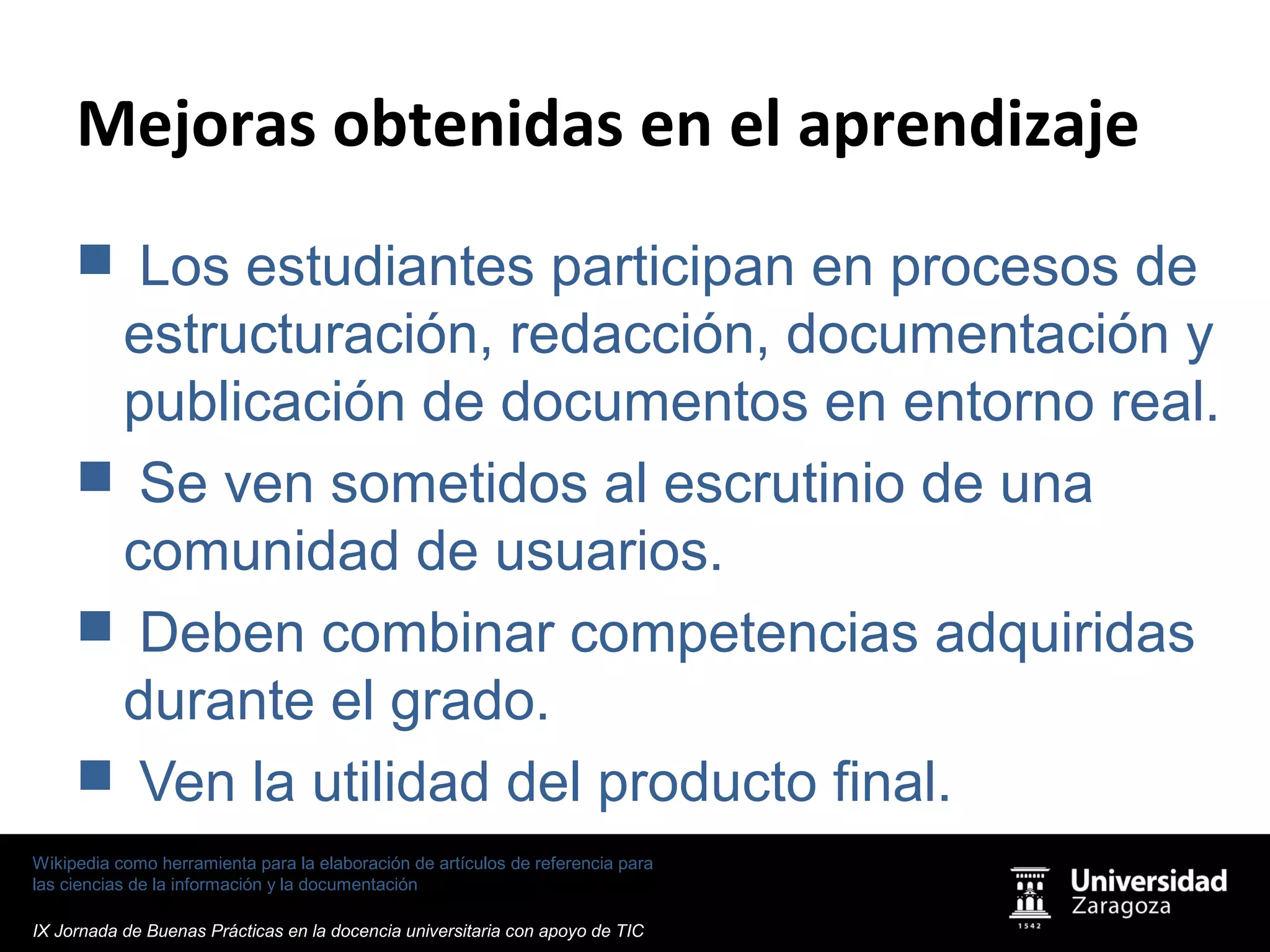 Mejoras obtenidas en el aprendizaje

■ Los estudiantes participan en procesos de estructuración, redacción, documentación y publicación de documentos en entorno real.

■ Se ven sometidos al escrutinio de una comunidad de usuarios.

■ Deben combinar competencias adquiridas durante el grado.

■ Ven la utilidad del producto final.

Wikipedia como herramienta para la elaboración de artículos de referencia para las ciencias de la información y la documentación

IX Jornada de Buenas Prácticas en la docencia universitaria con apoyo de TIC

Universidad Zaragoza
1542